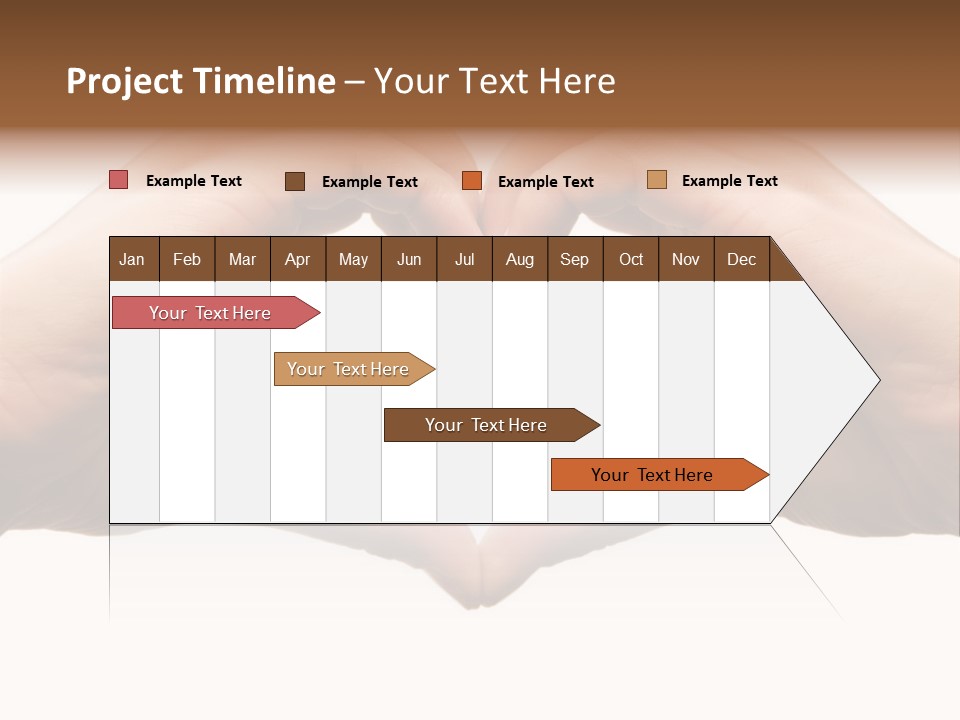 Project Timeline – Your Text Here

Example Text Example Text Example Text Example Text

| Jan | Feb | Mar | Apr | May | Jun | Jul | Aug | Sep | Oct | Nov | Dec |
|---|---|---|---|---|---|---|---|---|---|---|---|

Your Text Here

Your Text Here

Your Text Here

Your Text Here